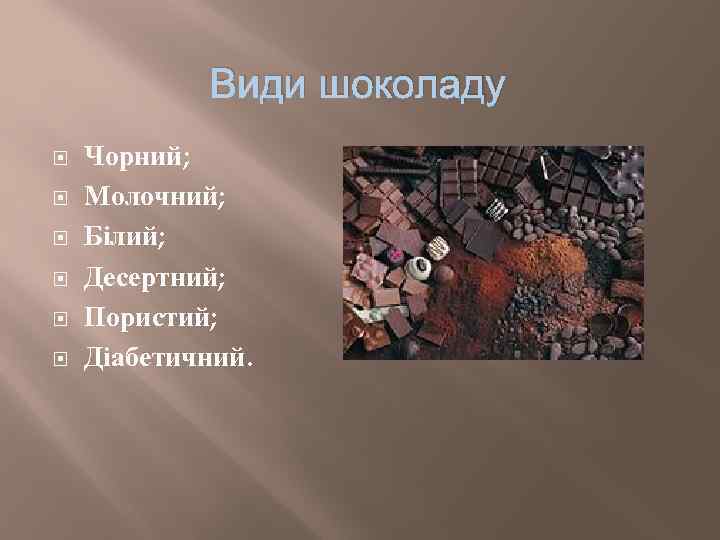 Види шоколаду

Чорний;
Молочний;
Білий;
Десертний;
Пористий;
Діабетичний.